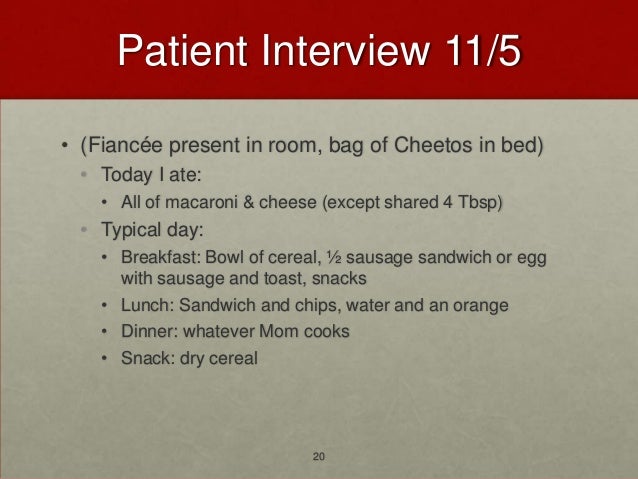 Patient Interview 11/5

• (Fiancée present in room, bag of Cheetos in bed)
  • Today I ate:
    • All of macaroni & cheese (except shared 4 Tbsp)
  • Typical day:
    • Breakfast: Bowl of cereal, ½ sausage sandwich or egg with sausage and toast, snacks
    • Lunch: Sandwich and chips, water and an orange
    • Dinner: whatever Mom cooks
    • Snack: dry cereal

20